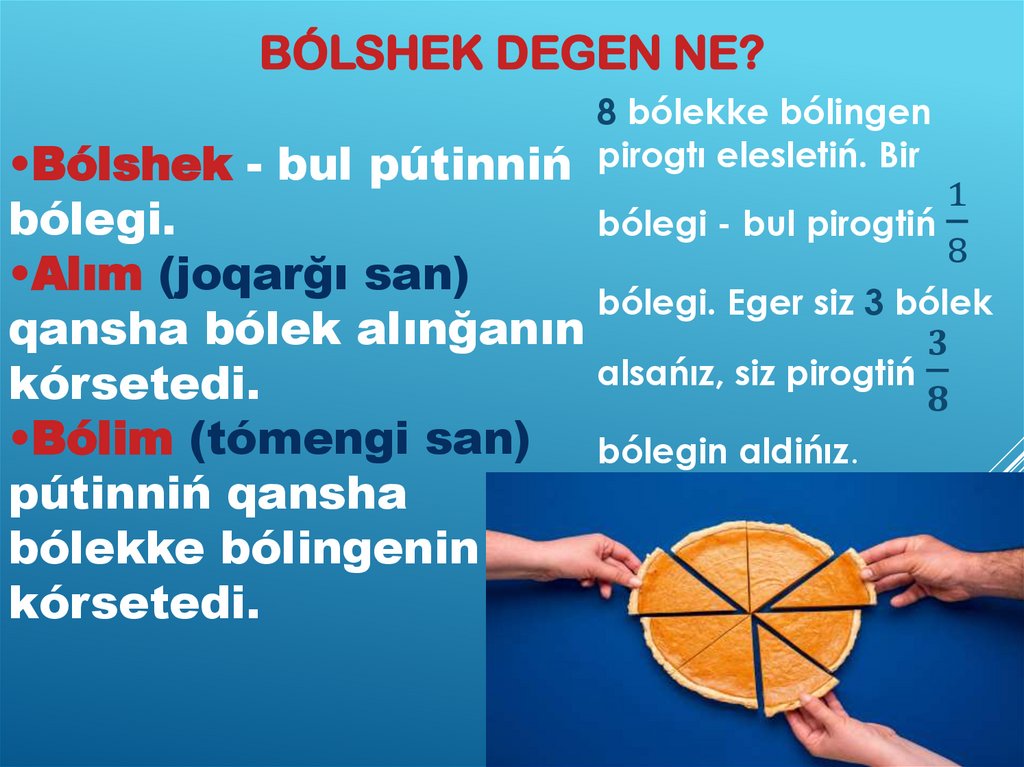 BÓLSHEK DEGEN NE?

•Bólshek - bul pútinniń bólegi.
•Alım (joqarğı san) qansha bólek alınğanın kórsetedi.
•Bólim (tómengi san) pútinniń qansha bólekke bólingenin kórsetedi.

8 bólekke bólingen pirogtı elesletiń. Bir bólegi - bul pirogtiń $\frac{1}{8}$ bólegi. Eger siz 3 bólek alsańız, siz pirogtiń $\frac{3}{8}$ bólegin aldińız.